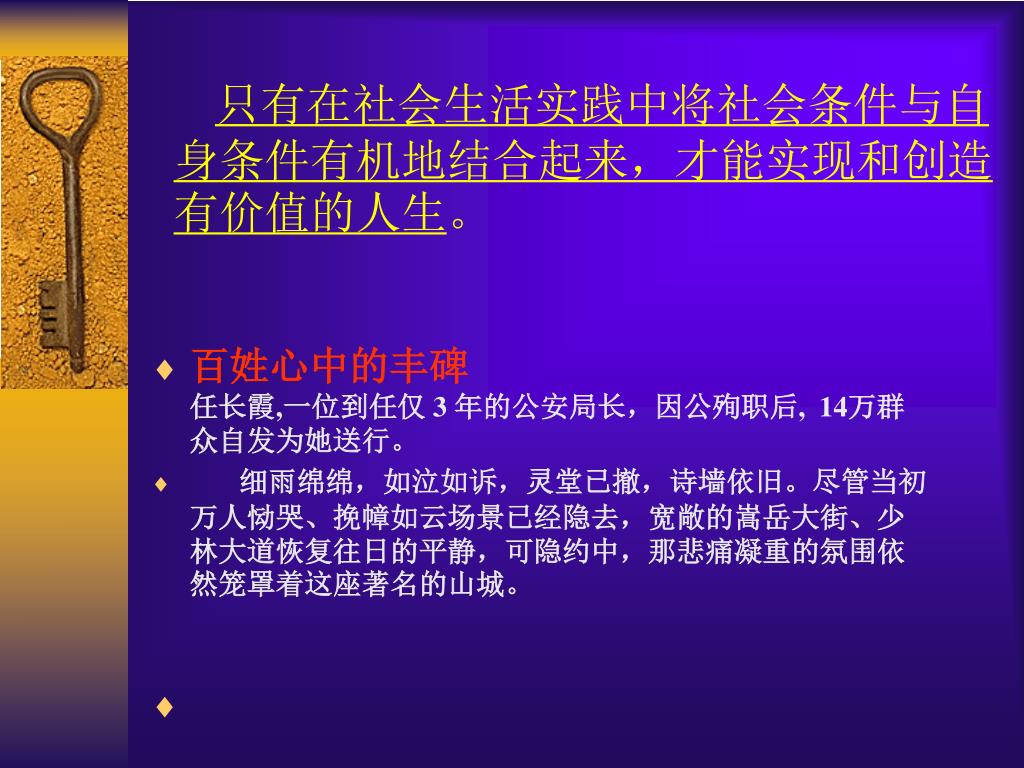 只有在社会生活实践中将社会条件与自身条件有机地结合起来，才能实现和创造有价值的人生。

♦ 百姓心中的丰碑
任长霞,一位到任仅 3 年的公安局长，因公殉职后, 14万群众自发为她送行。

♦ 细雨绵绵，如泣如诉，灵堂已撤，诗墙依旧。尽管当初万人恸哭、挽幛如云场景已经隐去，宽敞的嵩岳大街、少林大道恢复往日的平静，可隐约中，那悲痛凝重的氛围依然笼罩着这座著名的山城。

♦